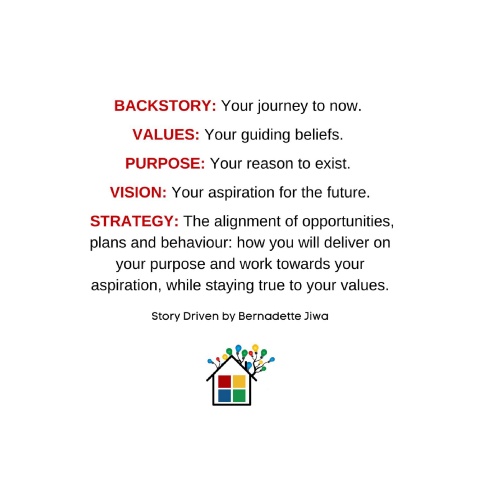 BACKSTORY: Your journey to now.

VALUES: Your guiding beliefs.

PURPOSE: Your reason to exist.

VISION: Your aspiration for the future.

STRATEGY: The alignment of opportunities, plans and behaviour: how you will deliver on your purpose and work towards your aspiration, while staying true to your values.

Story Driven by Bernadette Jiwa